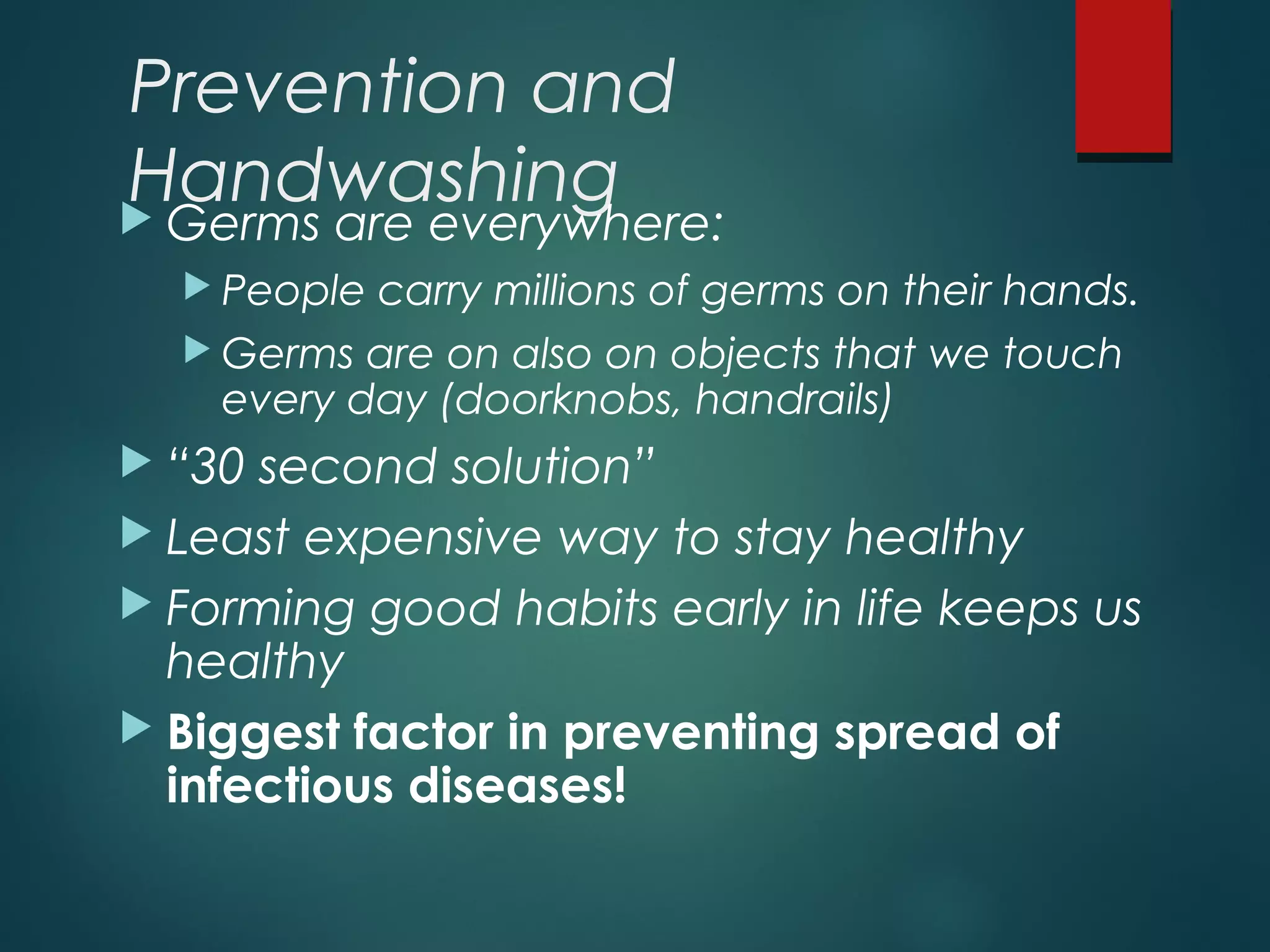 Prevention and Handwashing

Germs are everywhere:

People carry millions of germs on their hands.

Germs are on also on objects that we touch every day (doorknobs, handrails)

“30 second solution”

Least expensive way to stay healthy

Forming good habits early in life keeps us healthy

Biggest factor in preventing spread of infectious diseases!